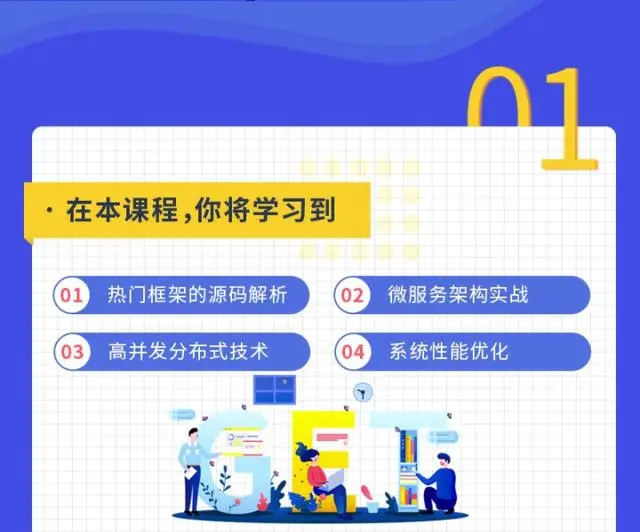 01

· 在本课程，你将学习到

01 热门框架的源码解析

02 微服务架构实战

03 高并发分布式技术

04 系统性能优化

GET